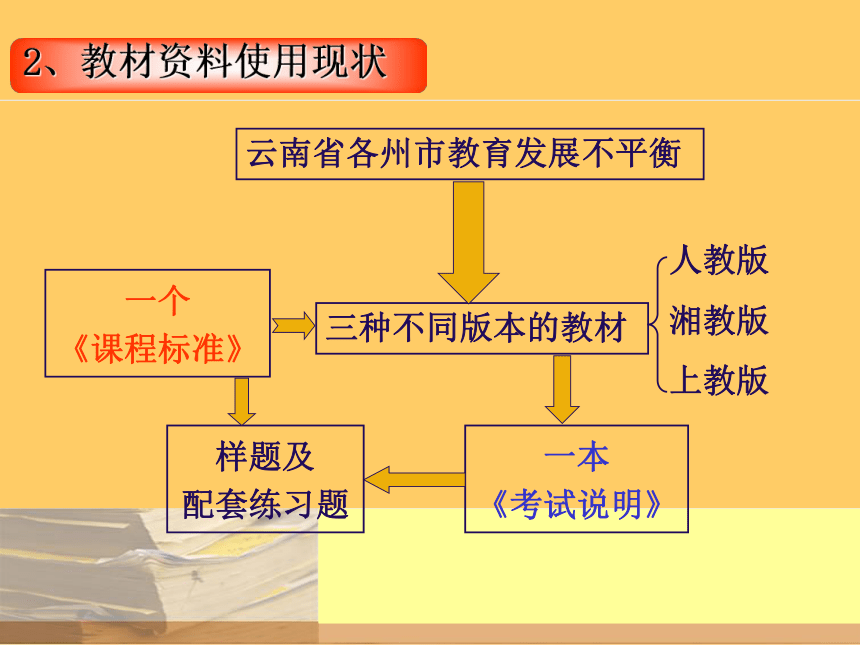 2、教材资料使用现状

云南省各州市教育发展不平衡

一个
《课程标准》

三种不同版本的教材

人教版
湘教版
上教版

样题及
配套练习题

一本
《考试说明》